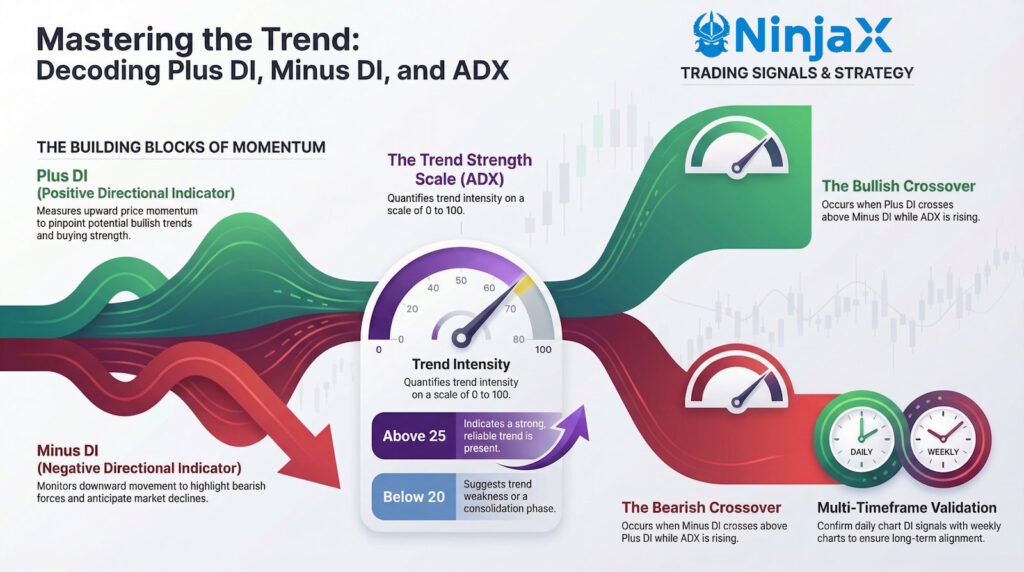 Mastering the Trend:
Decoding Plus DI, Minus DI, and ADX

NinjaX
TRADING SIGNALS & STRATEGY

THE BUILDING BLOCKS OF MOMENTUM

Plus DI
(Positive Directional Indicator)
Measures upward price momentum to pinpoint potential bullish trends and buying strength.

The Trend Strength Scale (ADX)
Quantifies trend intensity on a scale of 0 to 100.

The Bullish Crossover
Occurs when Plus DI crosses above Minus DI while ADX is rising.

0 20 40 50 60 70 80 100

Trend Intensity
Quantifies trend intensity on a scale of 0 to 100.

Above 25
Indicates a strong, reliable trend is present.

Below 20
Suggests trend weakness or a consolidation phase.

Minus DI
(Negative Directional Indicator)
Monitors downward movement to highlight bearish forces and anticipate market declines.

DAILY
WEEKLY

The Bearish Crossover
Occurs when Minus DI crosses above Plus DI while ADX is rising.

Multi-Timeframe Validation
Confirm daily chart DI signals with weekly charts to ensure long-term alignment.